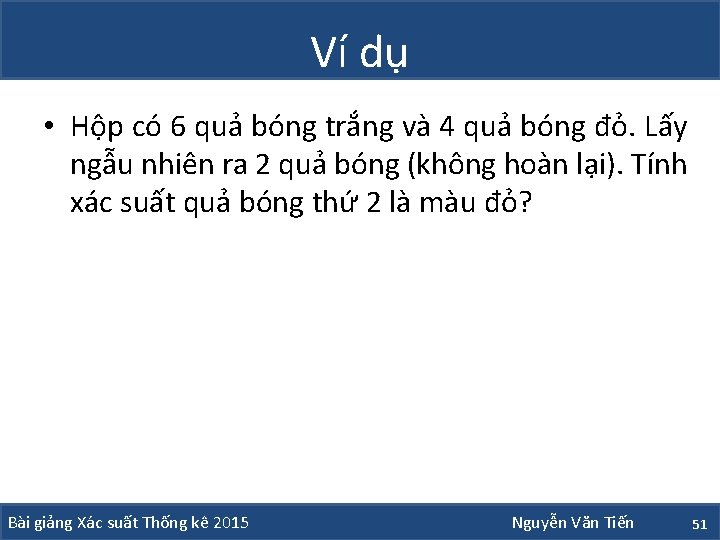 Ví dụ

• Hộp có 6 quả bóng trắng và 4 quả bóng đỏ. Lấy ngẫu nhiên ra 2 quả bóng (không hoàn lại). Tính xác suất quả bóng thứ 2 là màu đỏ?

Bài giảng Xác suất Thống kê 2015

Nguyễn Văn Tiến

51